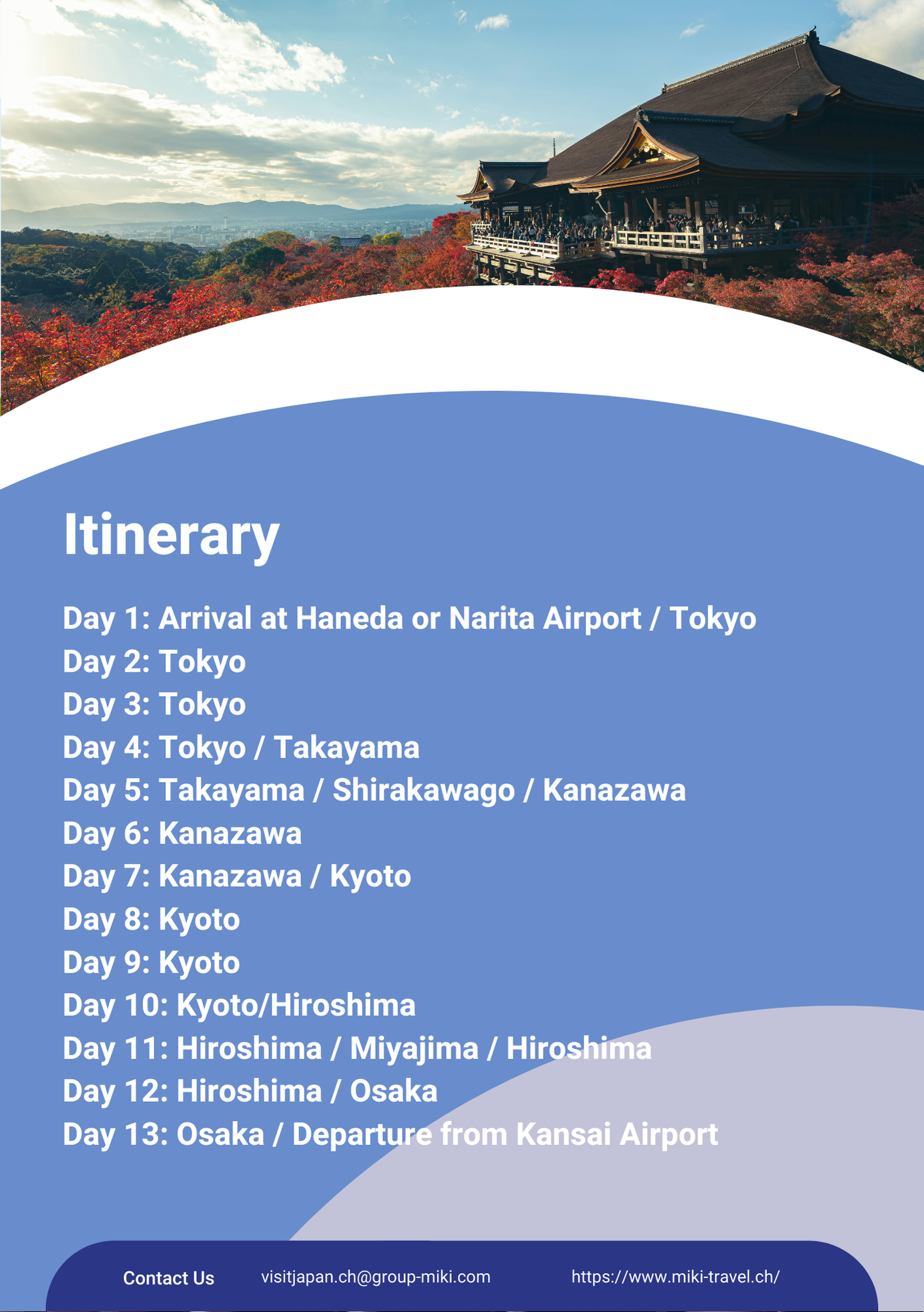 Itinerary

Day 1: Arrival at Haneda or Narita Airport / Tokyo
Day 2: Tokyo
Day 3: Tokyo
Day 4: Tokyo / Takayama
Day 5: Takayama / Shirakawago / Kanazawa
Day 6: Kanazawa
Day 7: Kanazawa / Kyoto
Day 8: Kyoto
Day 9: Kyoto
Day 10: Kyoto/Hiroshima
Day 11: Hiroshima / Miyajima / Hiroshima
Day 12: Hiroshima / Osaka
Day 13: Osaka / Departure from Kansai Airport

Contact Us visitjapan.ch@group-miki.com https://www.miki-travel.ch/